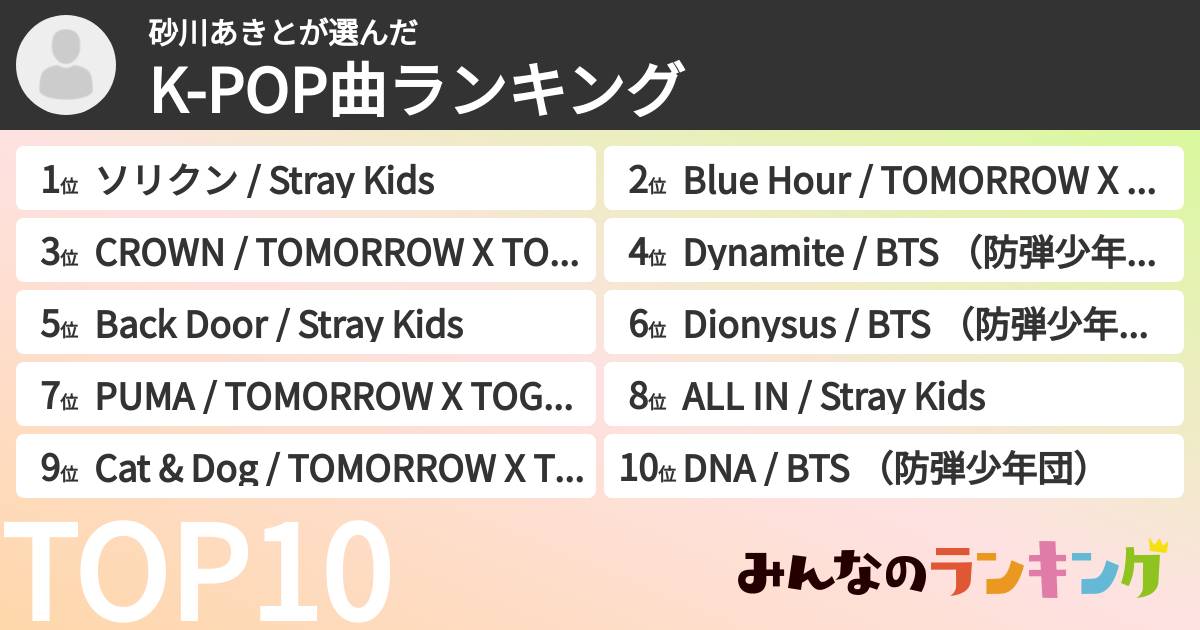 砂川あきとが選んだ
K-POP曲ランキング

1位 ソリクン / Stray Kids
2位 Blue Hour / TOMORROW X ...
3位 CROWN / TOMORROW X TO...
4位 Dynamite / BTS （防弾少年...
5位 Back Door / Stray Kids
6位 Dionysus / BTS （防弾少年...
7位 PUMA / TOMORROW X TOG...
8位 ALL IN / Stray Kids
9位 Cat & Dog / TOMORROW X T...
10位 DNA / BTS （防弾少年団）

TOP10

みんなのランキング